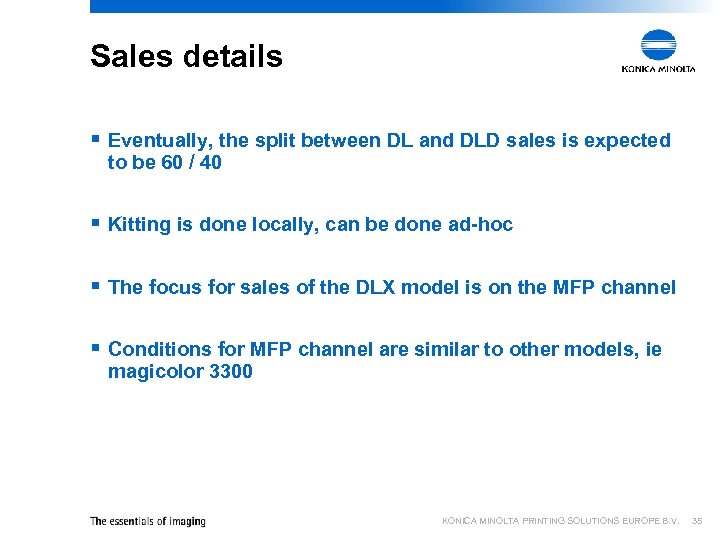 Sales details

KONICA MINOLTA

▪ Eventually, the split between DL and DLD sales is expected to be 60 / 40

▪ Kitting is done locally, can be done ad-hoc

▪ The focus for sales of the DLX model is on the MFP channel

▪ Conditions for MFP channel are similar to other models, ie magicolor 3300

The essentials of imaging

KONICA MINOLTA PRINTING SOLUTIONS EUROPE B.V. 35